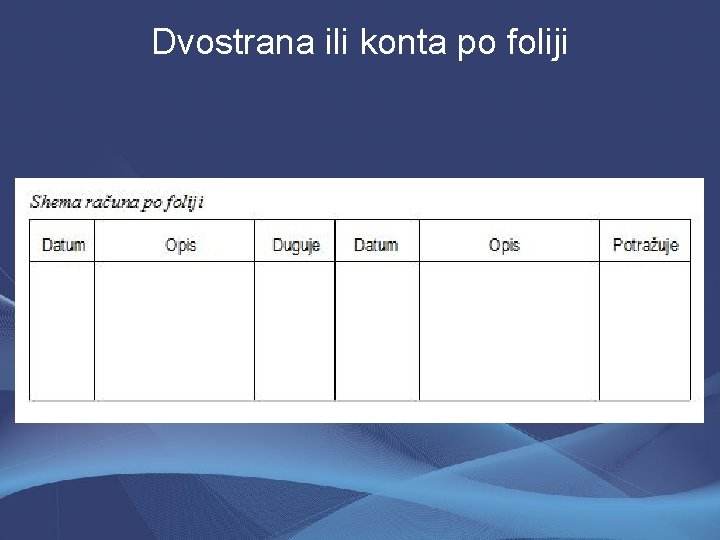 Dvostrana ili konta po foliji

Shema računa po foliji

| Datum | Opis | Duguje | Datum | Opis | Potražuje |
|---|---|---|---|---|---|
| | | | | | |